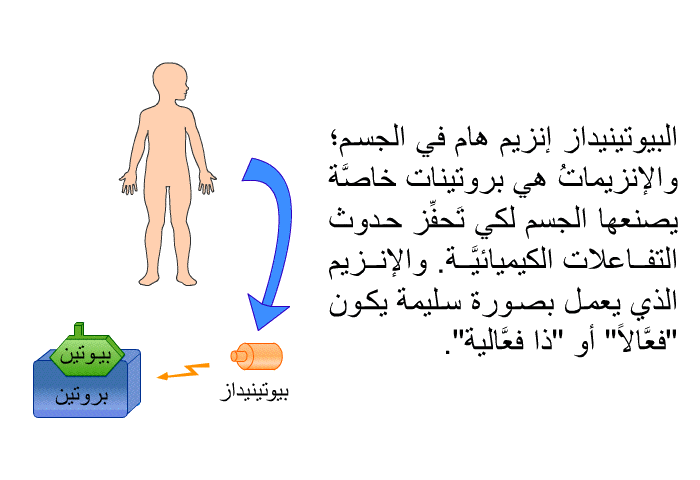 البيوتينيداز إنزيم هام في الجسم؛ والإنزيماتُ هي بروتينات خاصَّة يصنعها الجسم لكي تَحفِّز حدوث التفاعلات الكيميائيَّة. والإنزيم الذي يعمل بصورة سليمة يكون "فعَّالاً" أو "ذا فعَّالية".

بيوتين
بروتين
بيوتينيداز